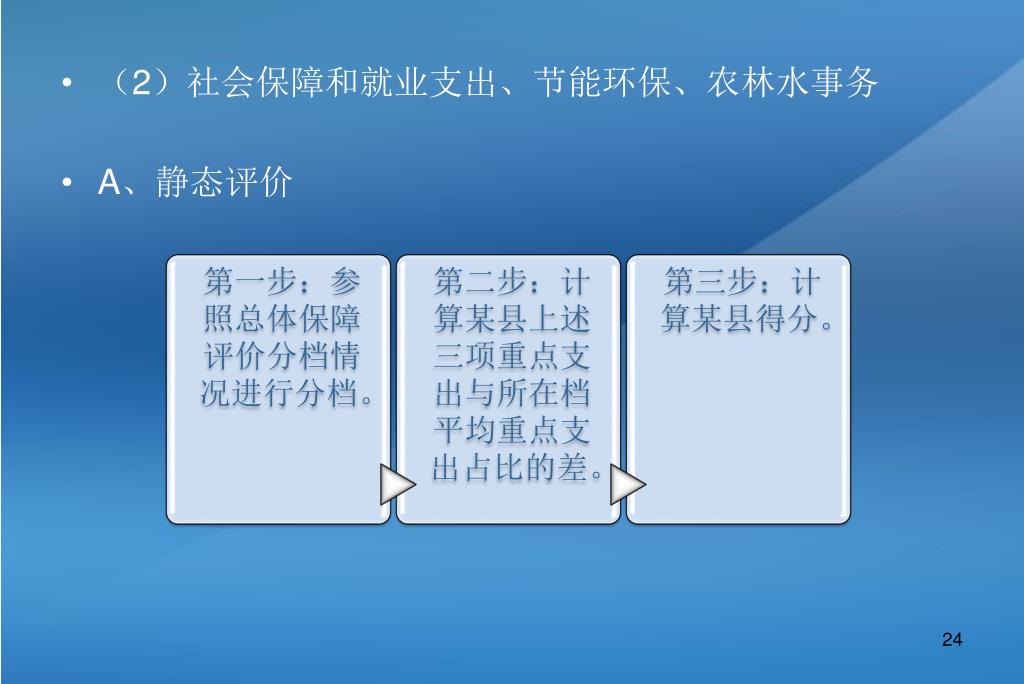 • （2）社会保障和就业支出、节能环保、农林水事务

• A、静态评价

第一步：参照总体保障评价分档情况进行分档。

第二步：计算某县上述三项重点支出与所在档平均重点支出占比的差。

第三步：计算某县得分。

24